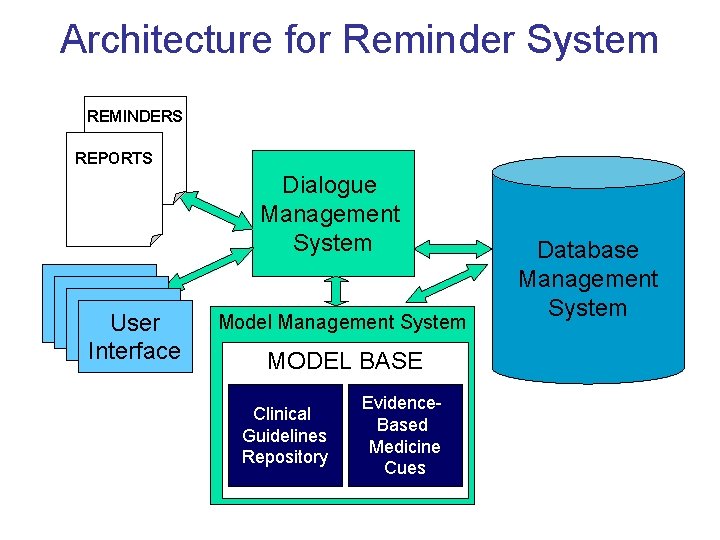 Architecture for Reminder System

REMINDERS

REPORTS

Dialogue Management System

Database Management System

User Interface

Model Management System

MODEL BASE

Clinical Guidelines Repository

Evidence-Based Medicine Cues